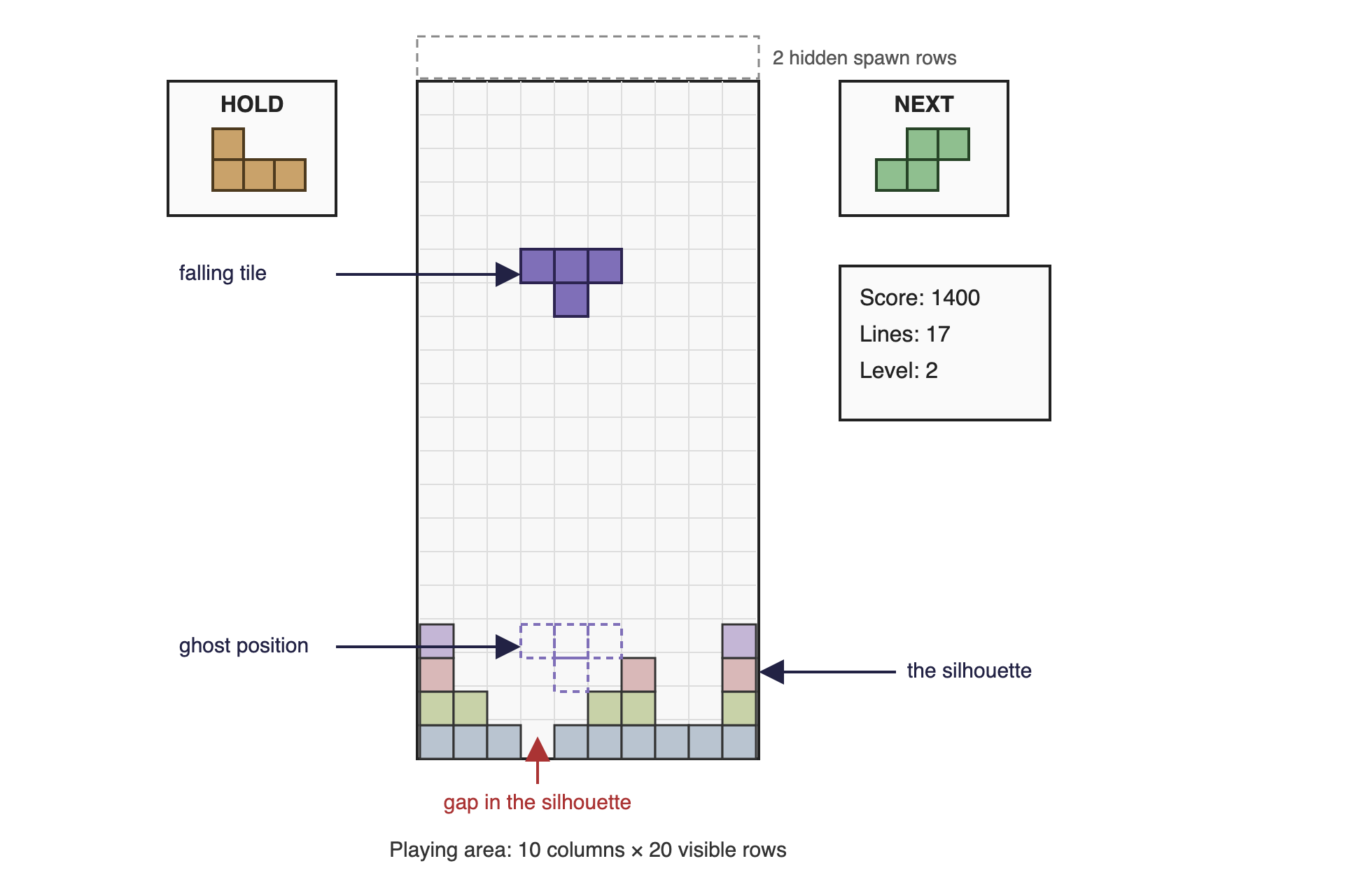 2 hidden spawn rows

HOLD

NEXT

falling tile

Score: 1400
Lines: 17
Level: 2

ghost position

the silhouette

gap in the silhouette

Playing area: 10 columns × 20 visible rows